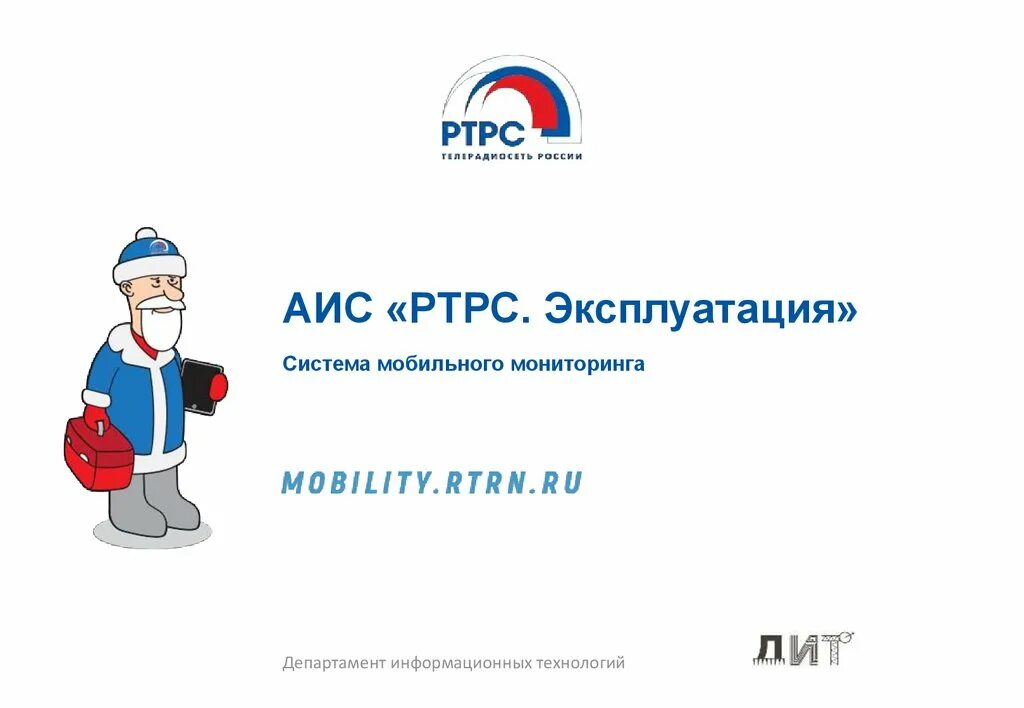 РТРС
ТЕЛЕРАДИОСЕТЬ РОССИИ

АИС «РТРС. Эксплуатация»

Система мобильного мониторинга

MOBILITY.RTRN.RU

Департамент информационных технологий

ДИТ